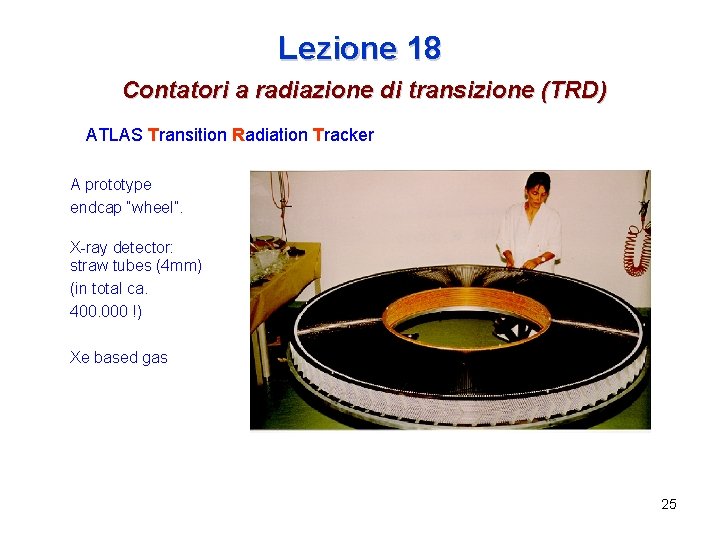 Lezione 18

Contatori a radiazione di transizione (TRD)

ATLAS Transition Radiation Tracker

A prototype endcap "wheel".

X-ray detector: straw tubes (4mm) (in total ca. 400.000 !)

Xe based gas

25